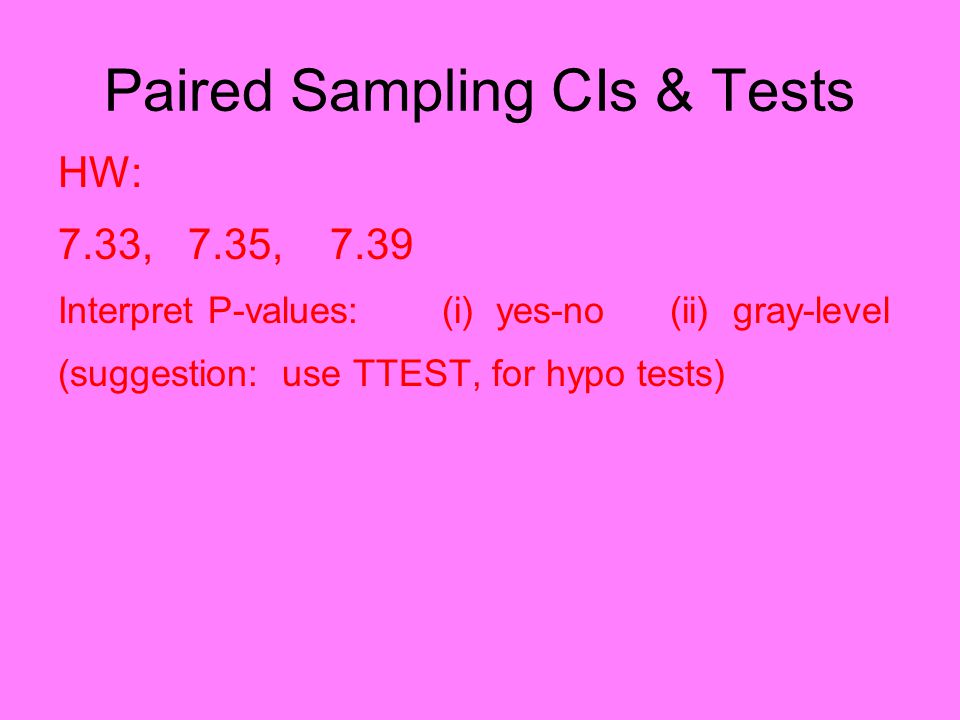 Paired Sampling CIs & Tests

HW:

7.33, 7.35, 7.39

Interpret P-values: (i) yes-no (ii) gray-level

(suggestion: use TTEST, for hypo tests)